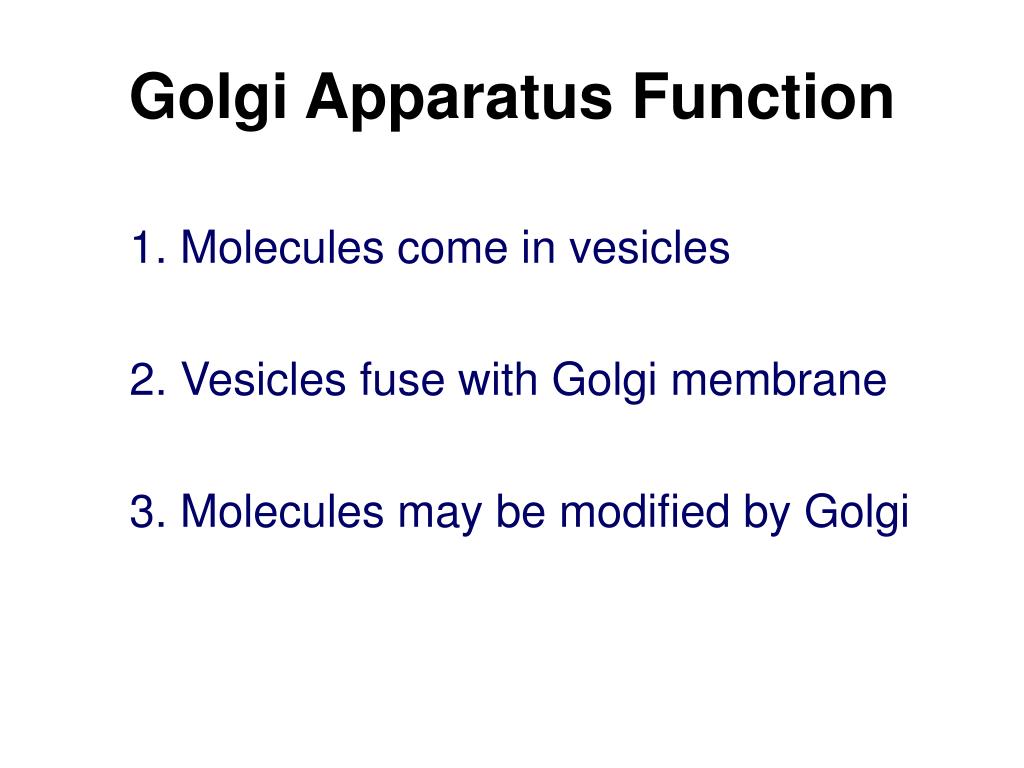 Golgi Apparatus Function

1. Molecules come in vesicles

2. Vesicles fuse with Golgi membrane

3. Molecules may be modified by Golgi